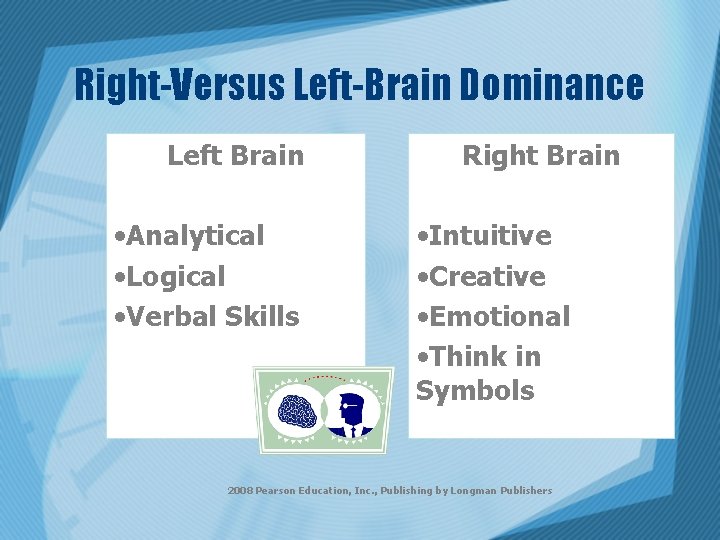 Right-Versus Left-Brain Dominance

Left Brain

•Analytical
•Logical
•Verbal Skills

Right Brain

•Intuitive
•Creative
•Emotional
•Think in Symbols

2008 Pearson Education, Inc., Publishing by Longman Publishers